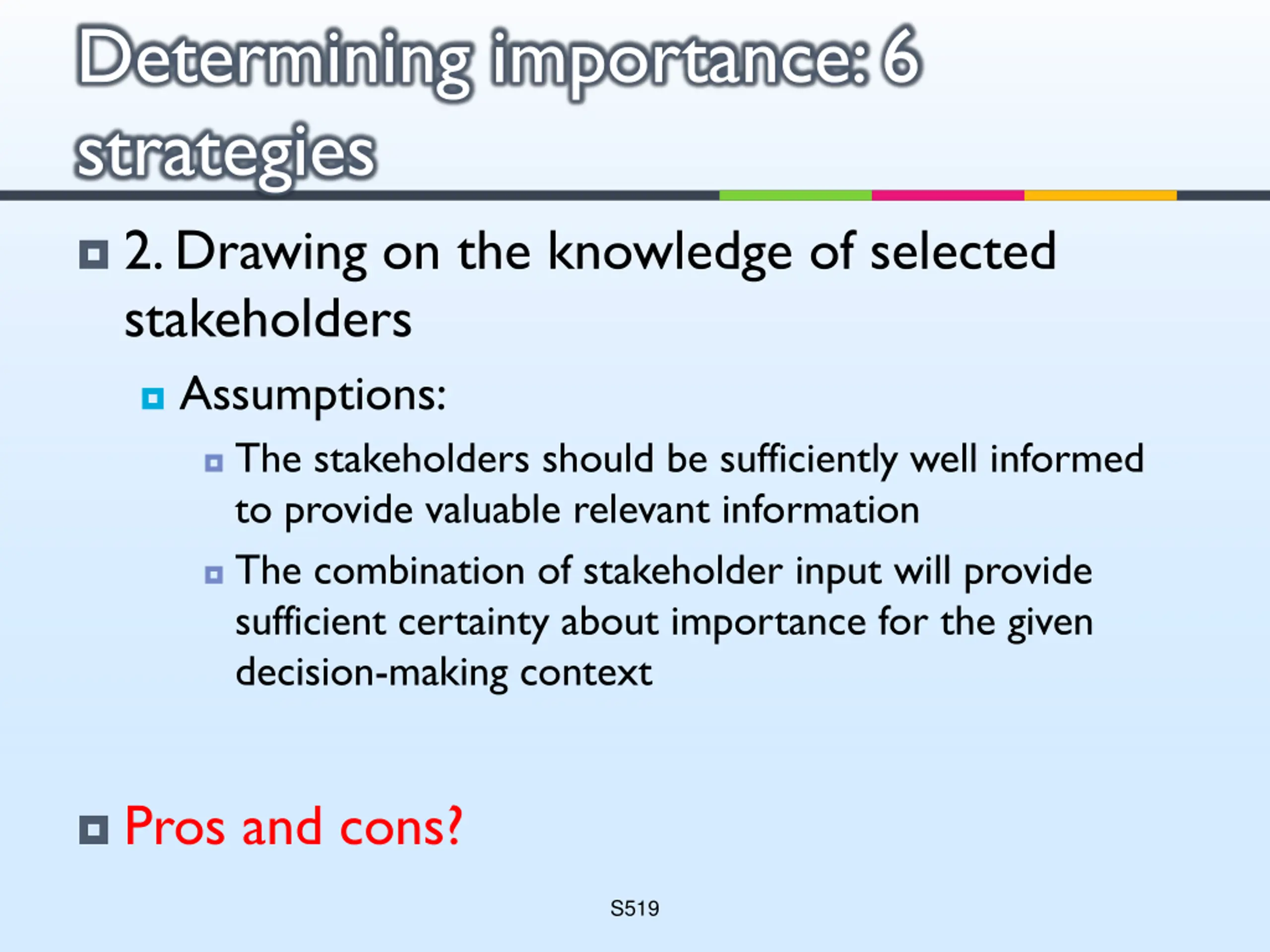 Determining importance: 6 strategies

2. Drawing on the knowledge of selected stakeholders

Assumptions:

The stakeholders should be sufficiently well informed to provide valuable relevant information

The combination of stakeholder input will provide sufficient certainty about importance for the given decision-making context

Pros and cons?

S519